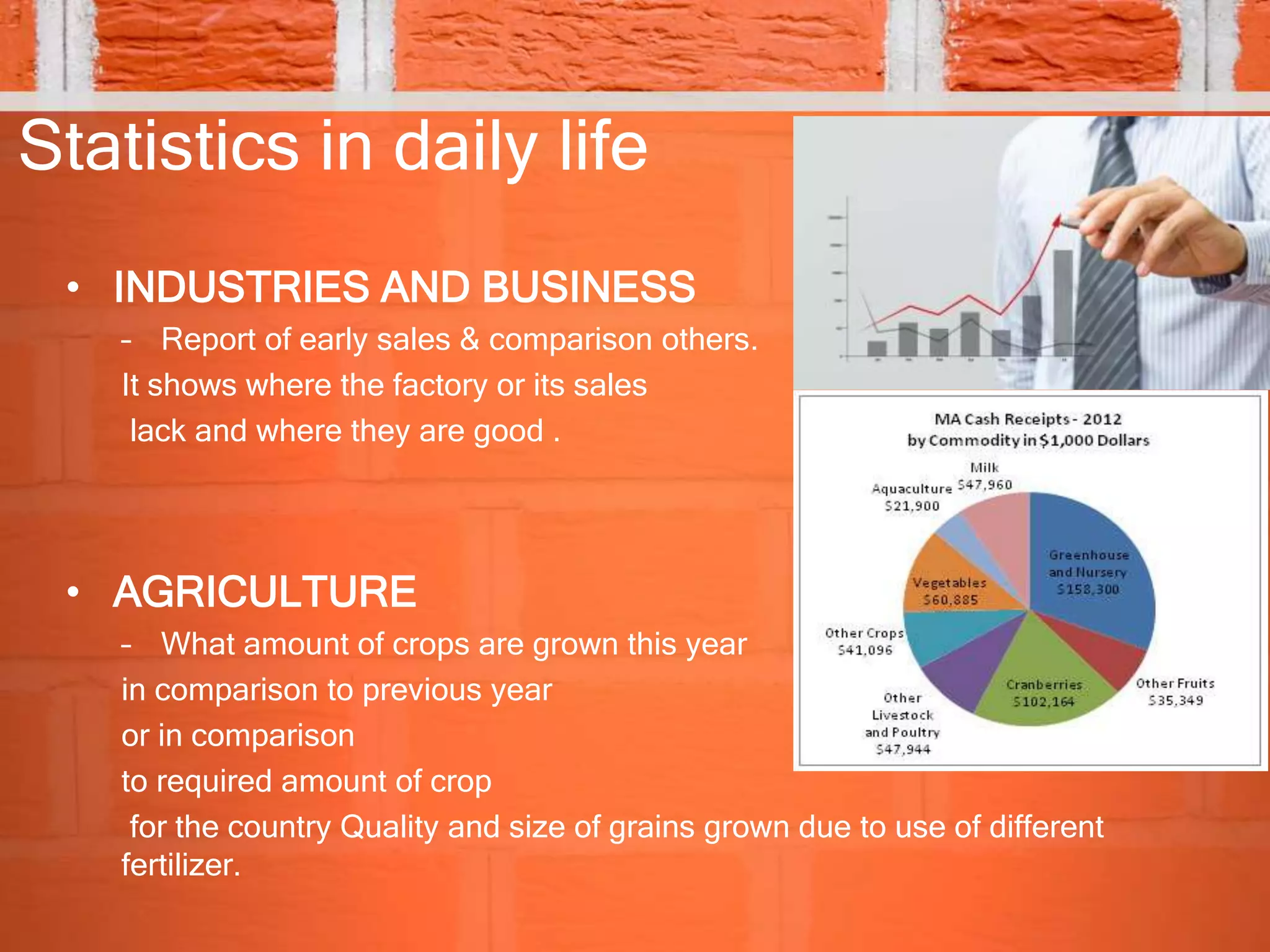 Statistics in daily life

• INDUSTRIES AND BUSINESS

– Report of early sales & comparison others. It shows where the factory or its sales lack and where they are good .

• AGRICULTURE

– What amount of crops are grown this year in comparison to previous year or in comparison to required amount of crop for the country Quality and size of grains grown due to use of different fertilizer.

MA Cash Receipts - 2012
by Commodity in $1,000 Dollars

Milk
$47,960

Aquaculture
$21,900

Greenhouse and Nursery
$158,300

Vegetables
$60,885

Other Crops
$41,096

Other Fruits
$35,349

Cranberries
$102,164

Other Livestock and Poultry
$47,944